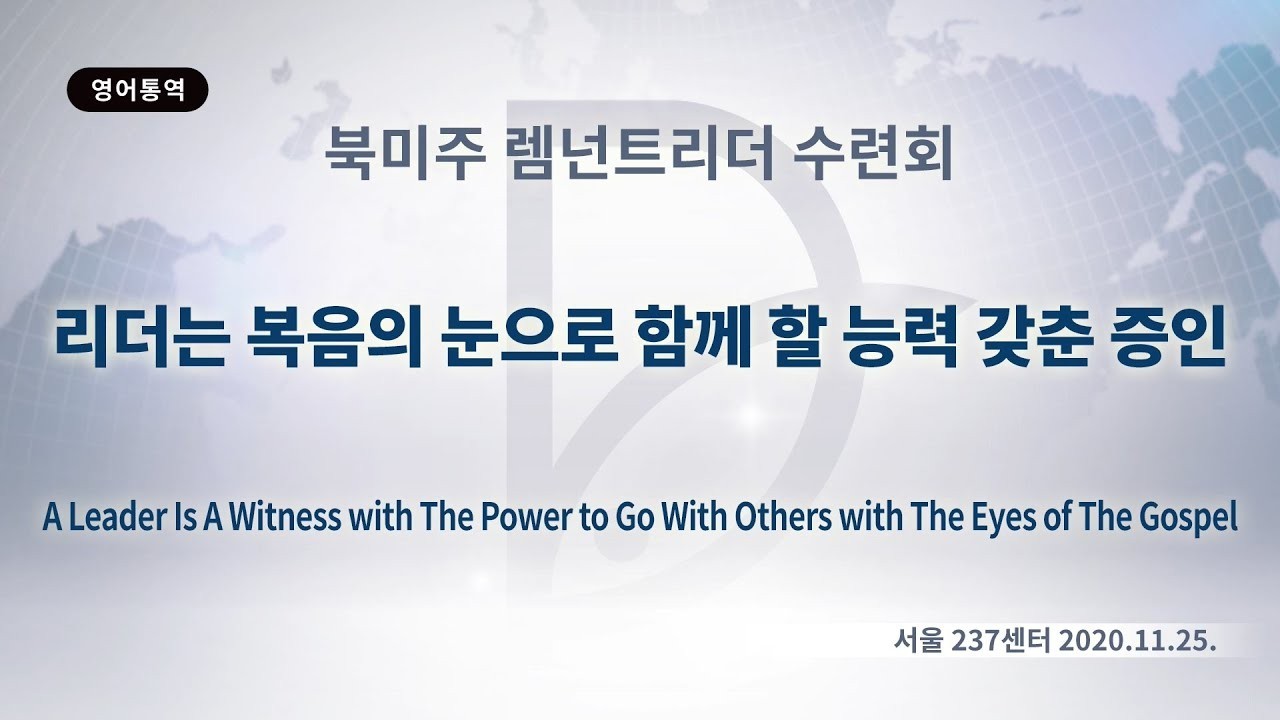 영어통역

북미주 렘넌트리더 수련회

리더는 복음의 눈으로 함께 할 능력 갖춘 증인

A Leader Is A Witness with The Power to Go With Others with The Eyes of The Gospel

서울 237센터 2020.11.25.